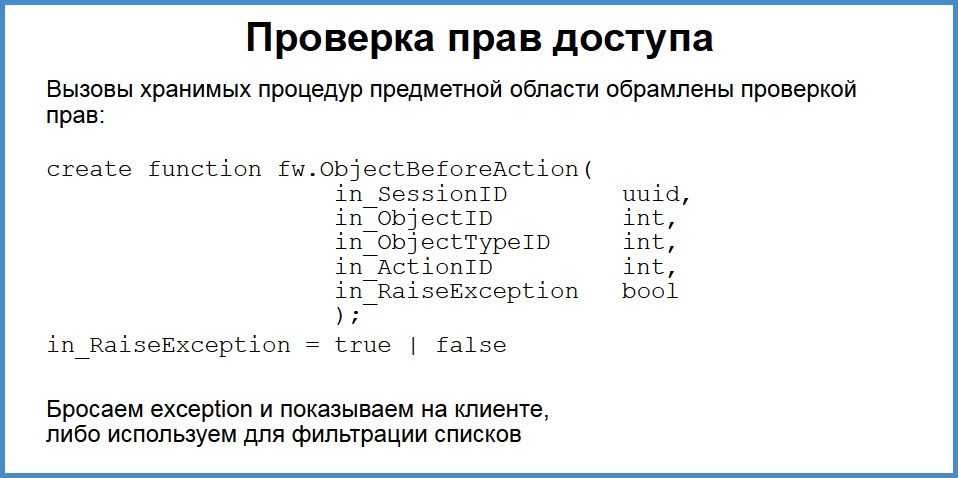 Проверка прав доступа

Вызовы хранимых процедур предметной области обрамлены проверкой прав:

create function fw.ObjectBeforeAction(
in_SessionID uuid,
in_ObjectID int,
in_ObjectTypeID int,
in_ActionID int,
in_RaiseException bool
);
in_RaiseException = true | false

Бросаем exception и показываем на клиенте,
либо используем для фильтрации списков